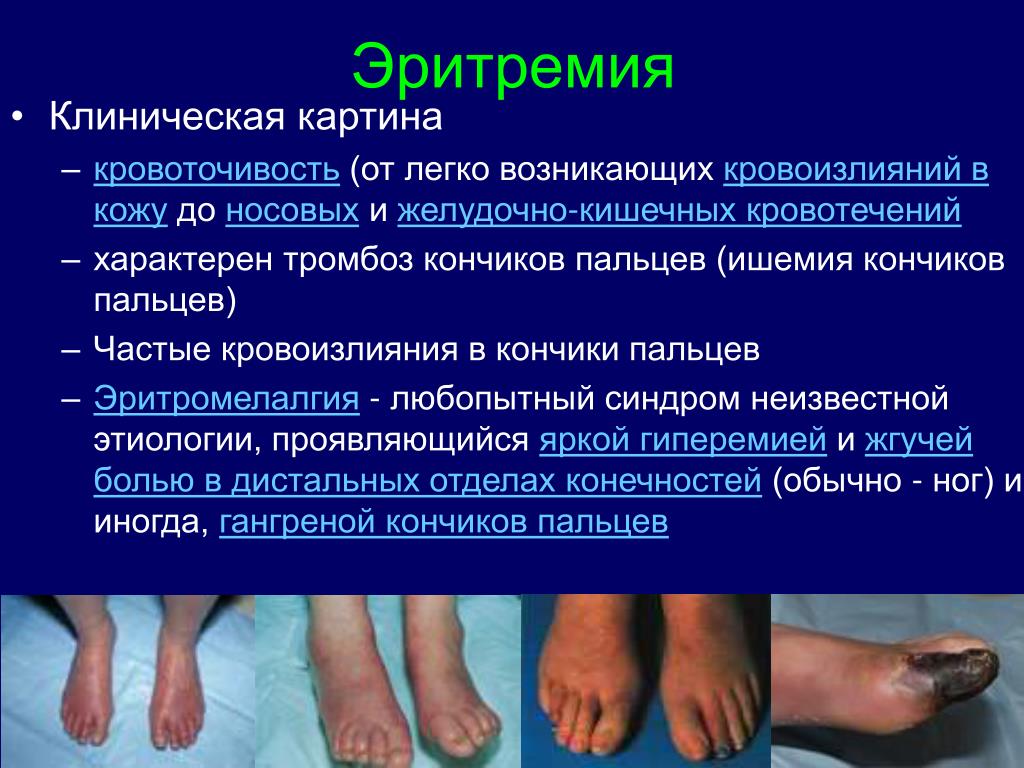 Эритремия

• Клиническая картина

– кровоточивость (от легко возникающих кровоизлияний в кожу до носовых и желудочно-кишечных кровотечений

– характерен тромбоз кончиков пальцев (ишемия кончиков пальцев)

– Частые кровоизлияния в кончики пальцев

– Эритромелалгия - любопытный синдром неизвестной этиологии, проявляющийся яркой гиперемией и жгучей болью в дистальных отделах конечностей (обычно - ног) и иногда, гангреной кончиков пальцев